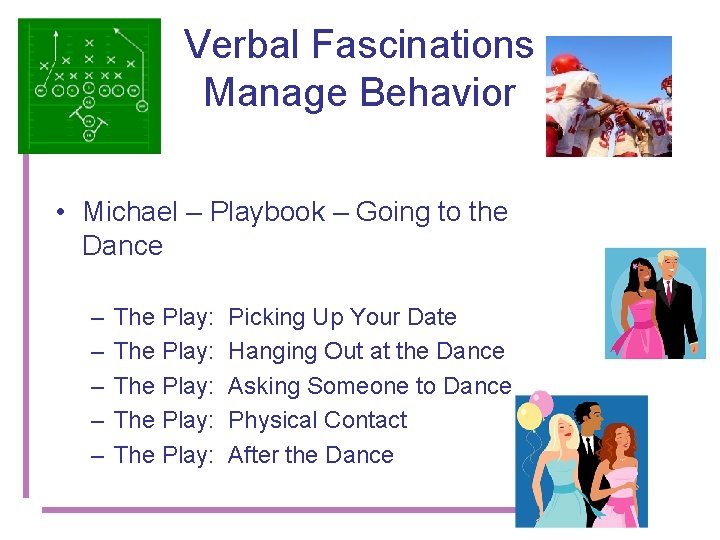 Verbal Fascinations Manage Behavior

• Michael – Playbook – Going to the Dance

– The Play: Picking Up Your Date
– The Play: Hanging Out at the Dance
– The Play: Asking Someone to Dance
– The Play: Physical Contact
– The Play: After the Dance